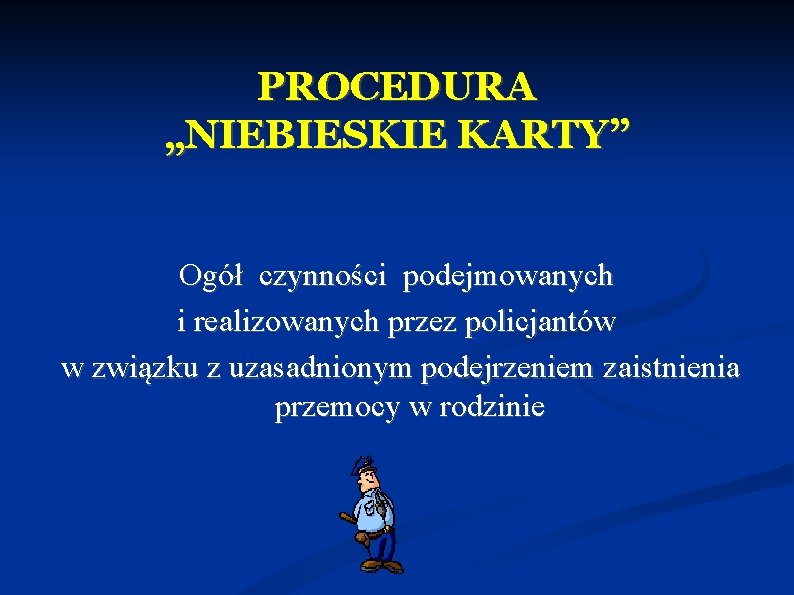 PROCEDURA
„NIEBIESKIE KARTY”

Ogół czynności podejmowanych i realizowanych przez policjantów w związku z uzasadnionym podejrzeniem zaistnienia przemocy w rodzinie